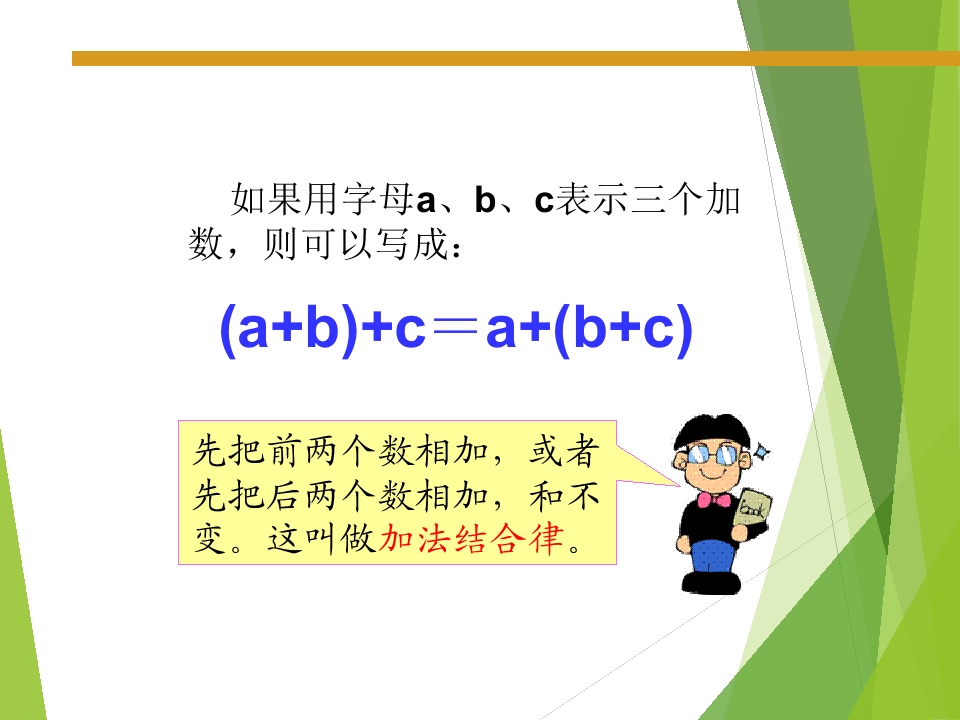 如果用字母a、b、c表示三个加数，则可以写成：

$(a+b)+c=a+(b+c)$

先把前两个数相加，或者先把后两个数相加，和不变。这叫做加法结合律。

Book